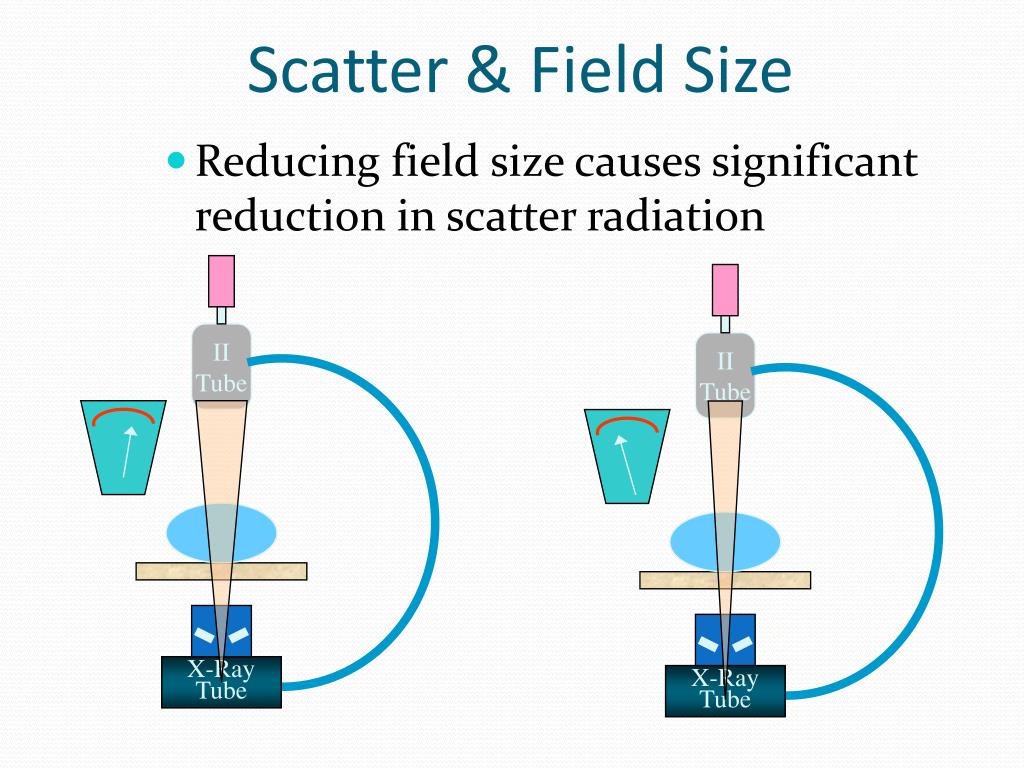 Scatter & Field Size

Reducing field size causes significant reduction in scatter radiation

II Tube

X-Ray Tube

II Tube

X-Ray Tube